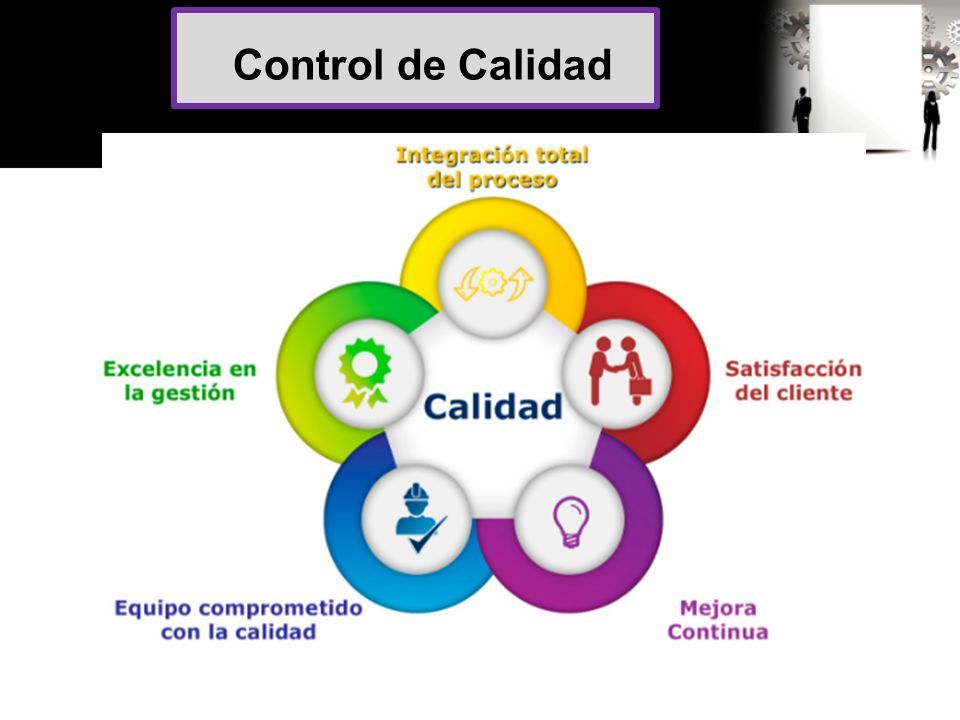 Control de Calidad

Integración total del proceso

Excelencia en la gestión

Calidad

Satisfacción del cliente

Equipo comprometido con la calidad

Mejora Continua